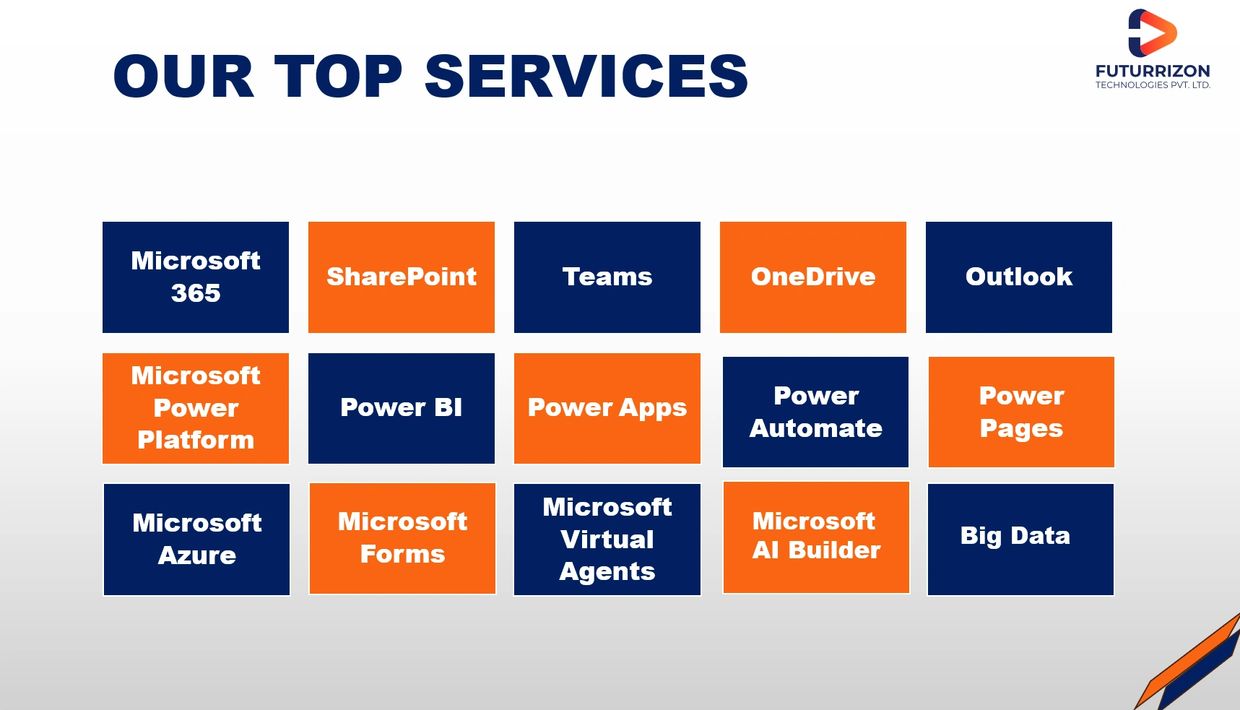 OUR TOP SERVICES

FUTURRIZON
TECHNOLOGIES PVT. LTD.

Microsoft 365

SharePoint

Teams

OneDrive

Outlook

Microsoft Power Platform

Power BI

Power Apps

Power Automate

Power Pages

Microsoft Azure

Microsoft Forms

Microsoft Virtual Agents

Microsoft AI Builder

Big Data